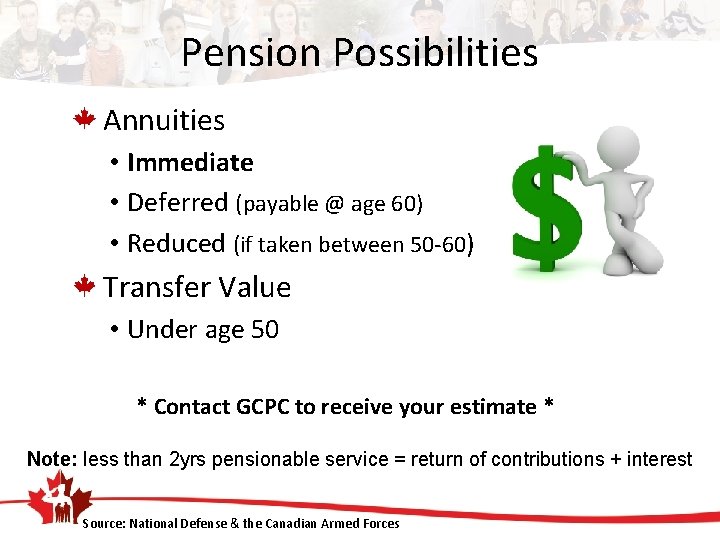 Pension Possibilities

Annuities
• Immediate
• Deferred (payable @ age 60)
• Reduced (if taken between 50-60)

Transfer Value
• Under age 50

\* Contact GCPC to receive your estimate \*

Note: less than 2yrs pensionable service = return of contributions + interest

Source: National Defense & the Canadian Armed Forces